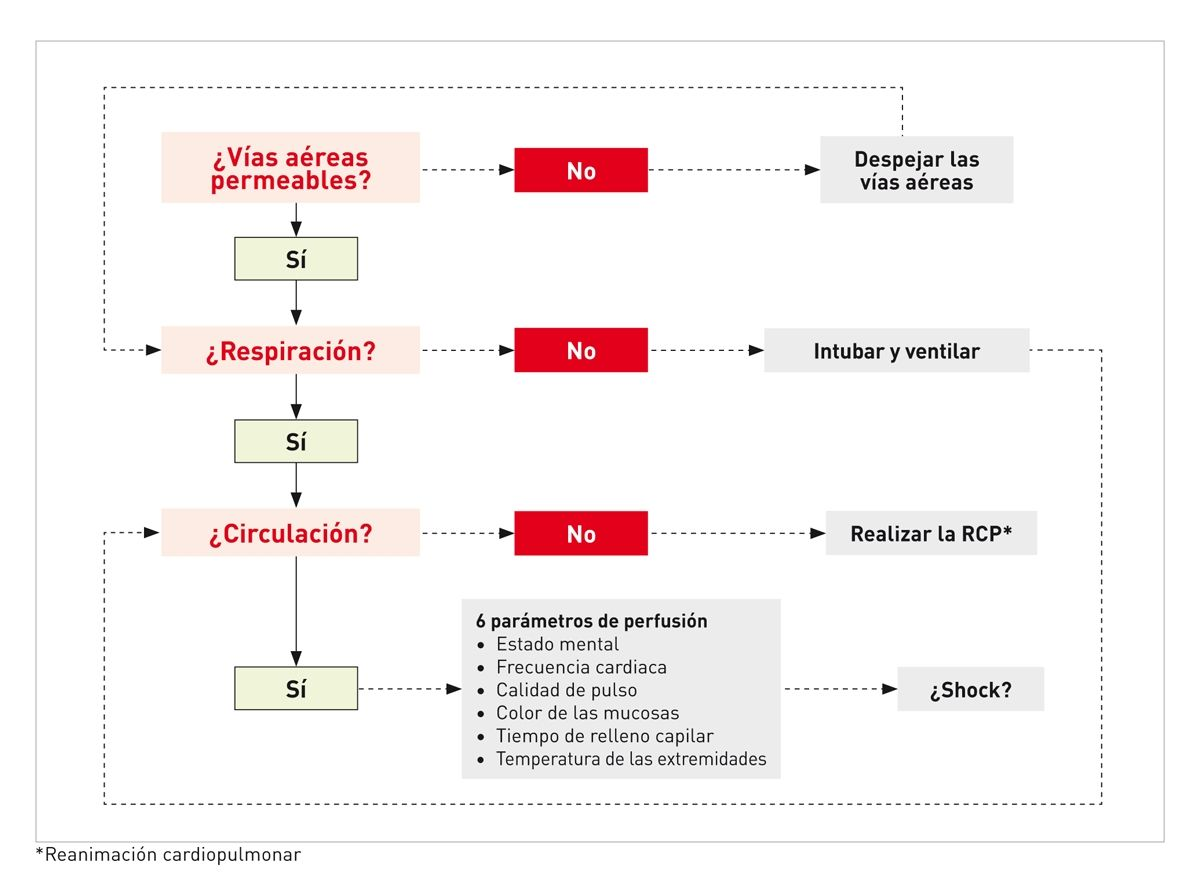 ¿Vías aéreas permeables?

No

Despejar las vías aéreas

Sí

¿Respiración?

No

Intubar y ventilar

Sí

¿Circulación?

No

Realizar la RCP*

Sí

6 parámetros de perfusión
• Estado mental
• Frecuencia cardiaca
• Calidad de pulso
• Color de las mucosas
• Tiempo de relleno capilar
• Temperatura de las extremidades

¿Shock?

*Reanimación cardiopulmonar